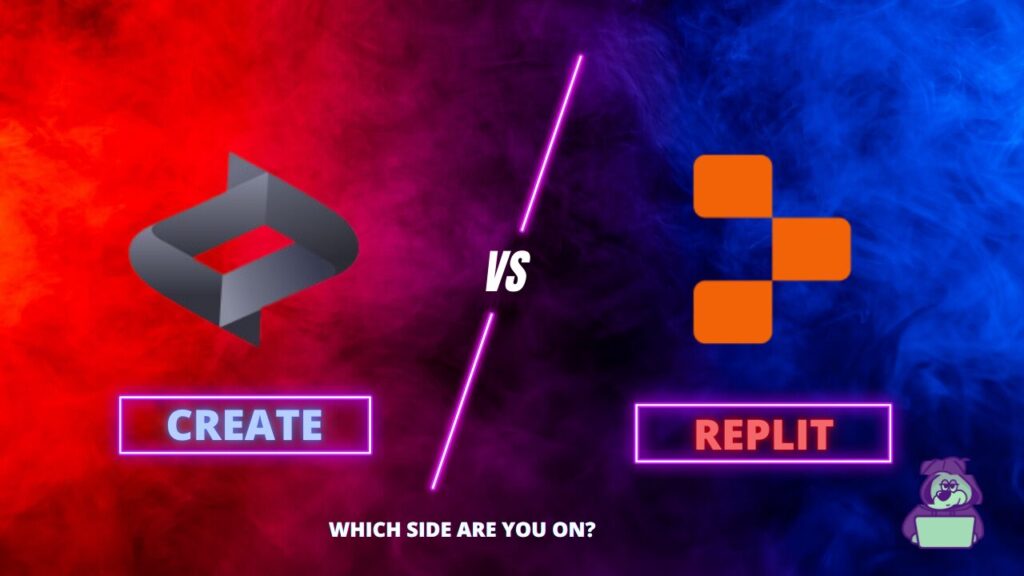 CREATE

VS

REPLIT

WHICH SIDE ARE YOU ON?